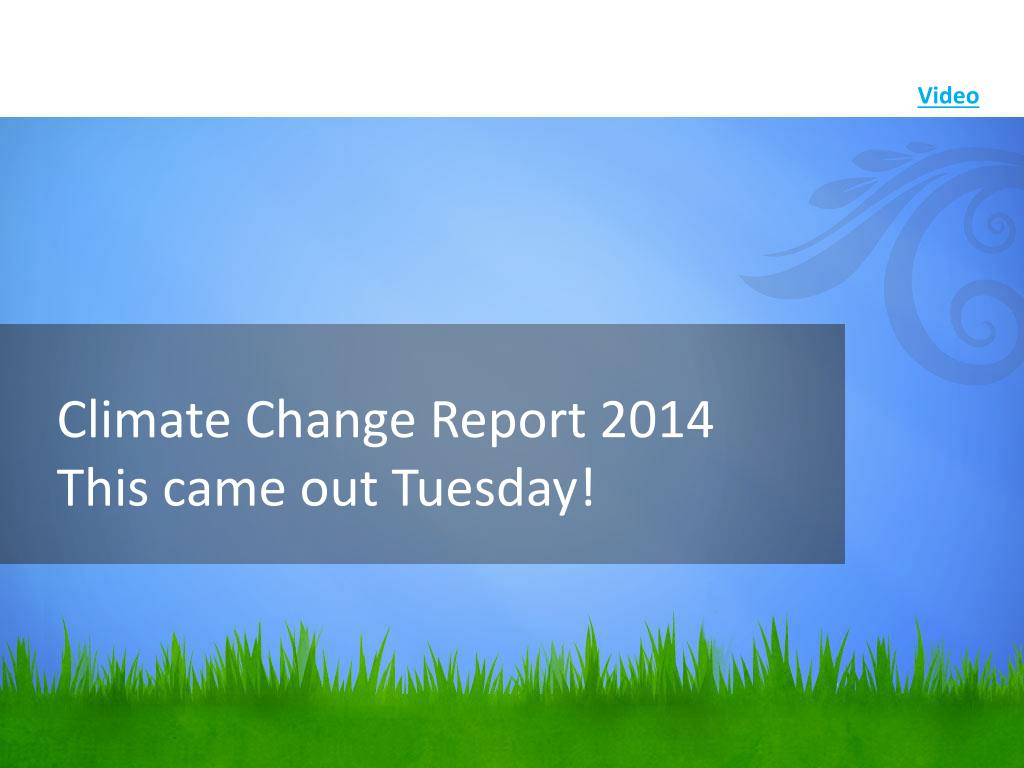 Video

Climate Change Report 2014
This came out Tuesday!